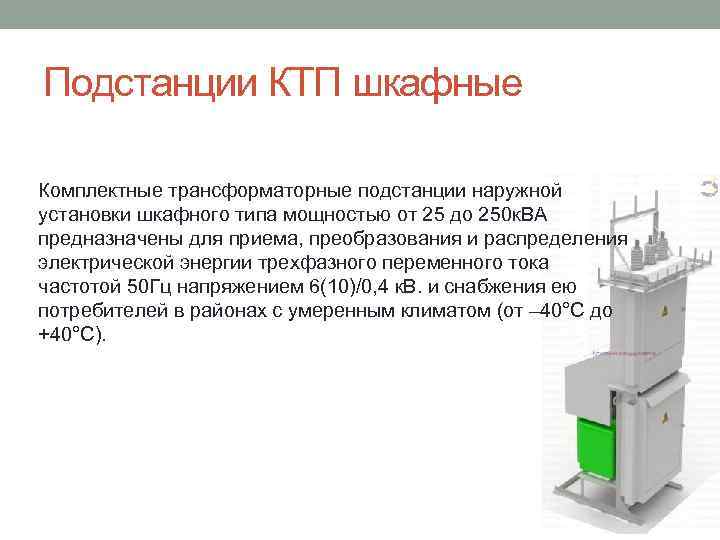 Подстанции КТП шкафные

Комплектные трансформаторные подстанции наружной установки шкафного типа мощностью от 25 до 250кВА предназначены для приема, преобразования и распределения электрической энергии трехфазного переменного тока частотой 50Гц напряжением 6(10)/0,4 кВ. и снабжения ею потребителей в районах с умеренным климатом (от –40°С до +40°С).